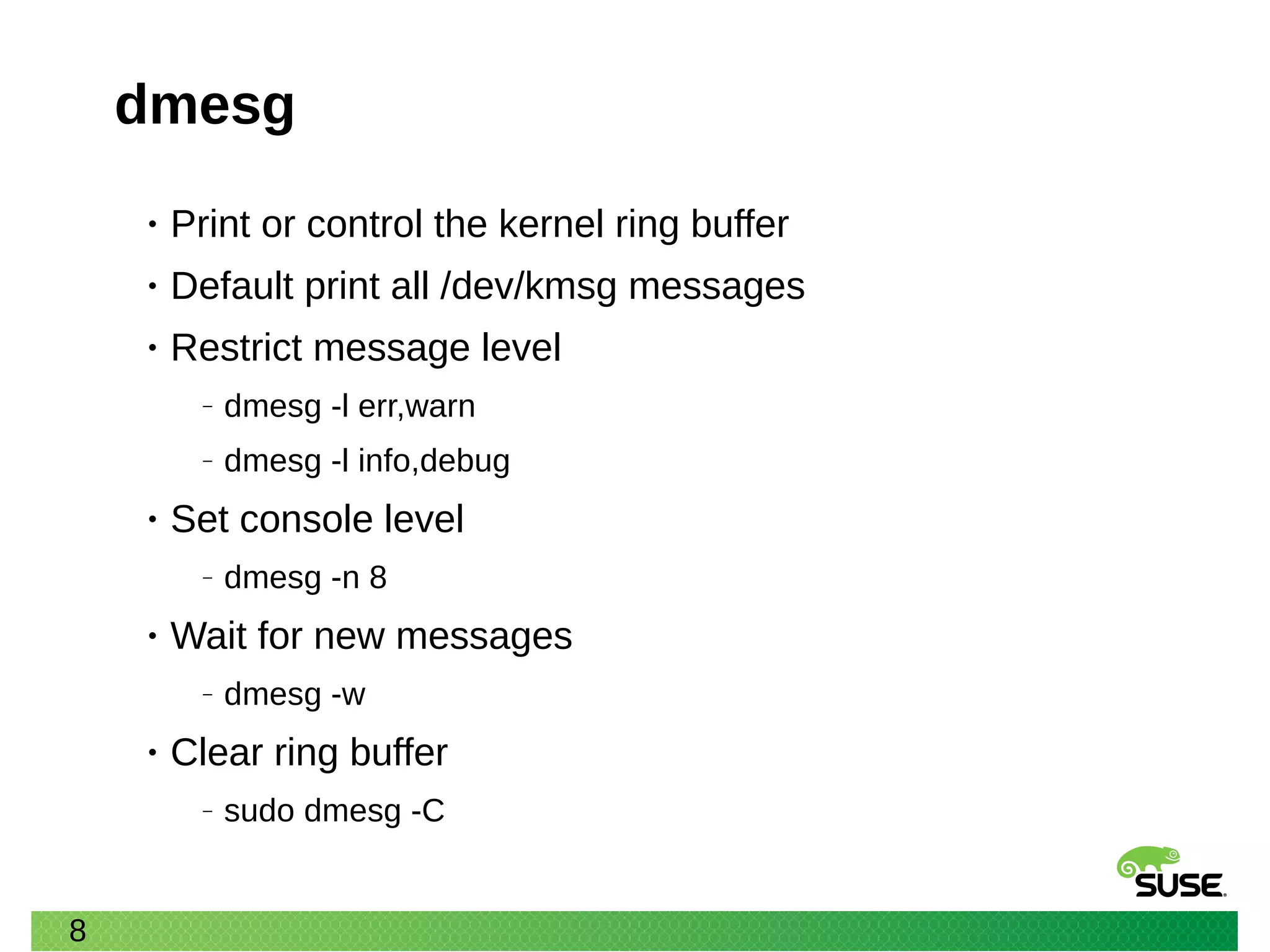 dmesg

• Print or control the kernel ring buffer
• Default print all /dev/kmsg messages
• Restrict message level
– dmesg -l err,warn
– dmesg -l info,debug
• Set console level
– dmesg -n 8
• Wait for new messages
– dmesg -w
• Clear ring buffer
– sudo dmesg -C

SUSE.

8